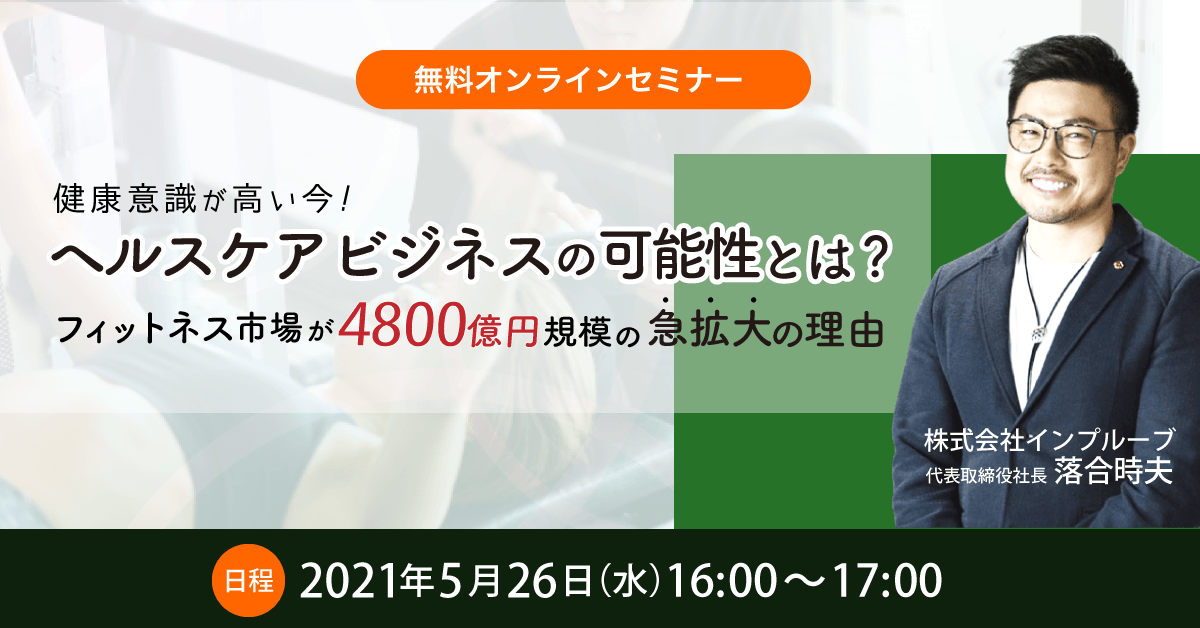 無料オンラインセミナー

健康意識が高い今!
ヘルスケアビジネスの可能性とは?
フィットネス市場が4800億円規模の急拡大の理由

株式会社インプルーブ
代表取締役社長 落合時夫

日程 2021年5月26日(水)16:00～17:00